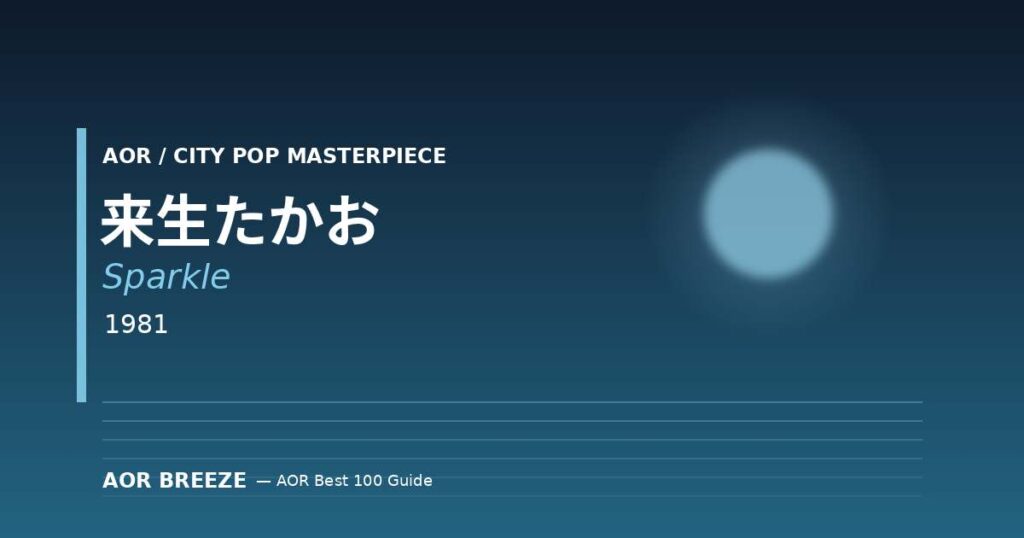 AOR / CITY POP MASTERPIECE

来生たかお

Sparkle

1981

AOR BREEZE — AOR Best 100 Guide